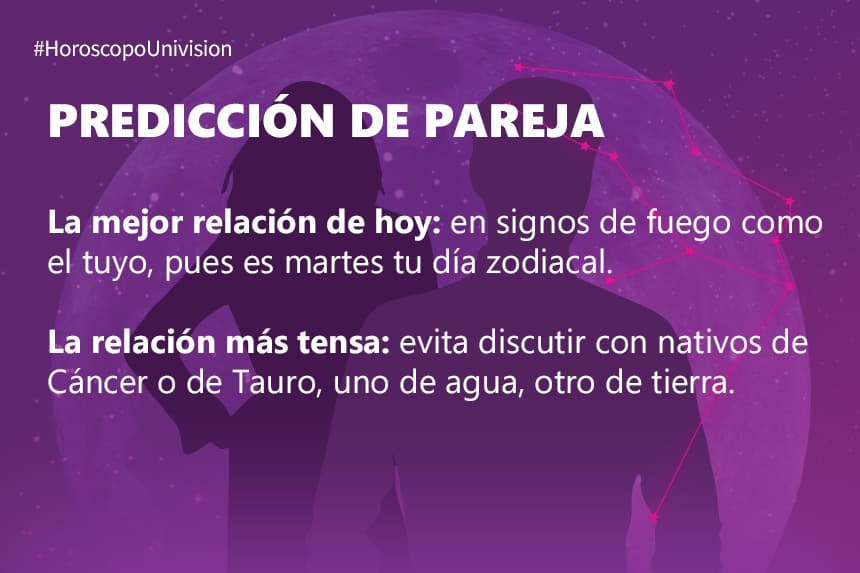 #HoroscopoUnivision

PREDICCIÓN DE PAREJA

La mejor relación de hoy: en signos de fuego como el tuyo, pues es martes tu día zodiacal.

La relación más tensa: evita discutir con nativos de Cáncer o de Tauro, uno de agua, otro de tierra.